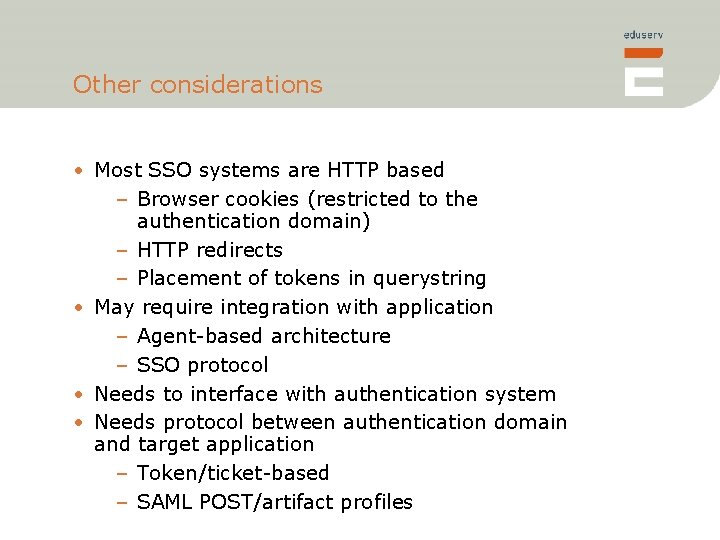 eduserv

Other considerations

• Most SSO systems are HTTP based
– Browser cookies (restricted to the authentication domain)
– HTTP redirects
– Placement of tokens in querystring
• May require integration with application
– Agent-based architecture
– SSO protocol
• Needs to interface with authentication system
• Needs protocol between authentication domain and target application
– Token/ticket-based
– SAML POST/artifact profiles